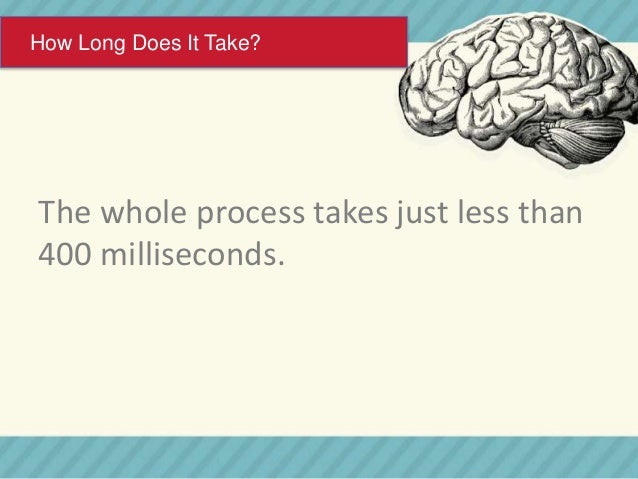 How Long Does It Take?

The whole process takes just less than 400 milliseconds.